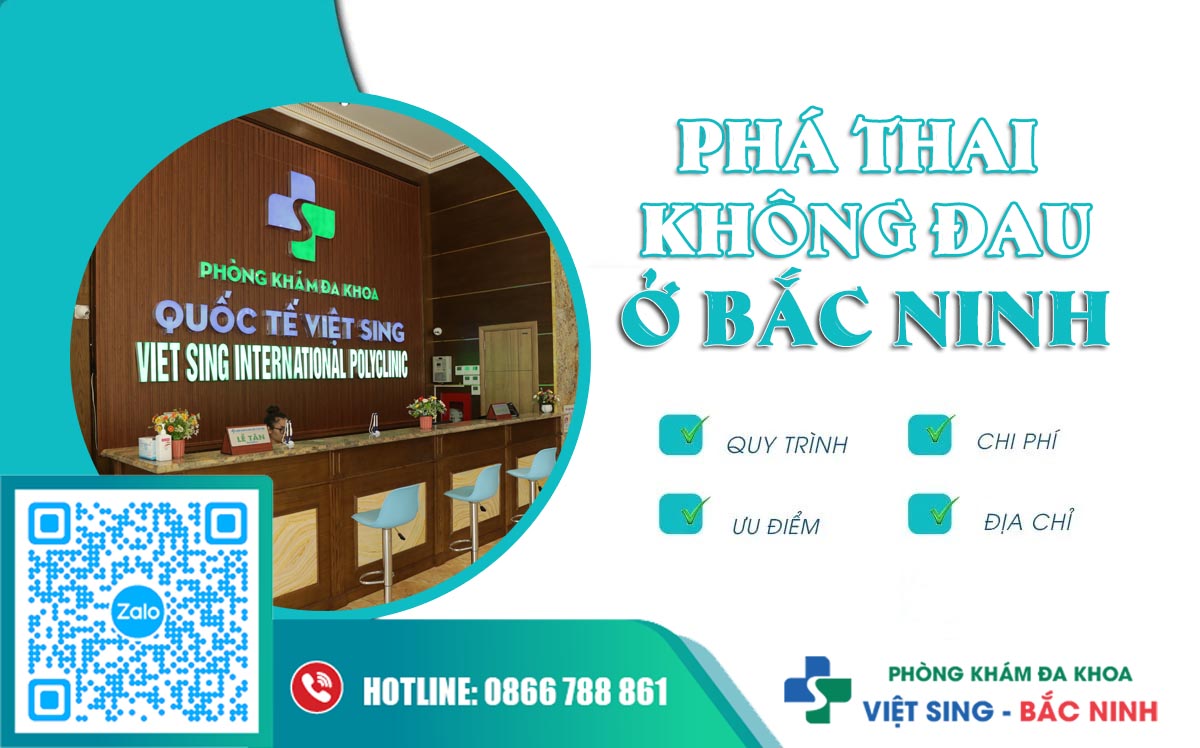 PHÒNG KHÁM ĐA KHOA
QUỐC TẾ VIỆT SING
VIET SING INTERNATIONAL POLYCLINIC
LỄ TÂN

PHÁ THAI
KHÔNG ĐAU
Ở BẮC NINH

QUY TRÌNH
CHI PHÍ
ƯU ĐIỂM
ĐỊA CHỈ

Zalo

HOTLINE: 0866 788 861

PHÒNG KHÁM ĐA KHOA
VIỆT SING - BẮC NINH